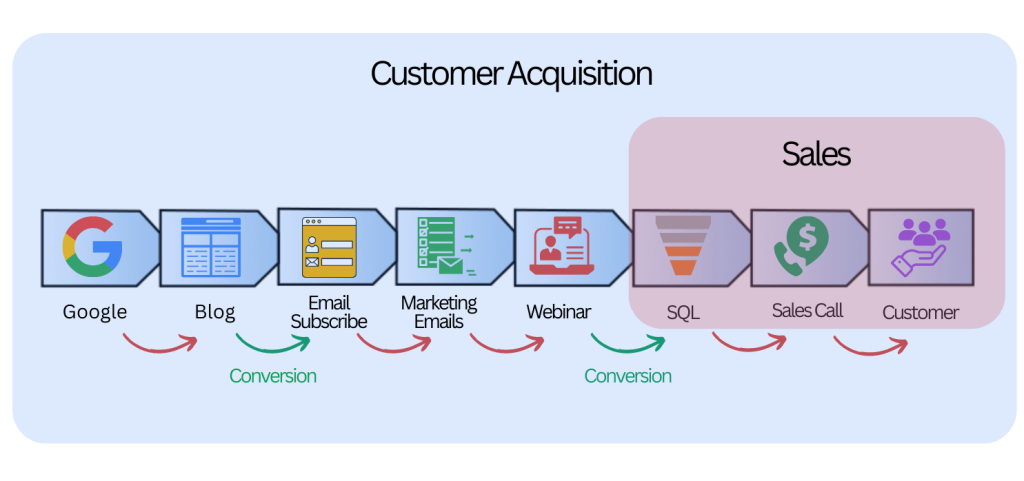 Customer Acquisition

Sales

Google

Blog

Email Subscribe

Marketing Emails

Webinar

SQL

Sales Call

Customer

Conversion

Conversion